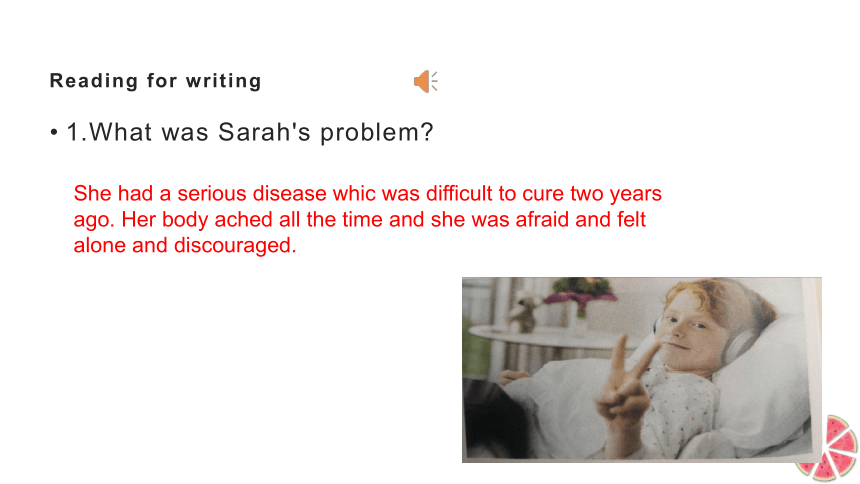 Reading for writing

• 1.What was Sarah's problem?

She had a serious disease whic was difficult to cure two years ago. Her body ached all the time and she was afraid and felt alone and discouraged.